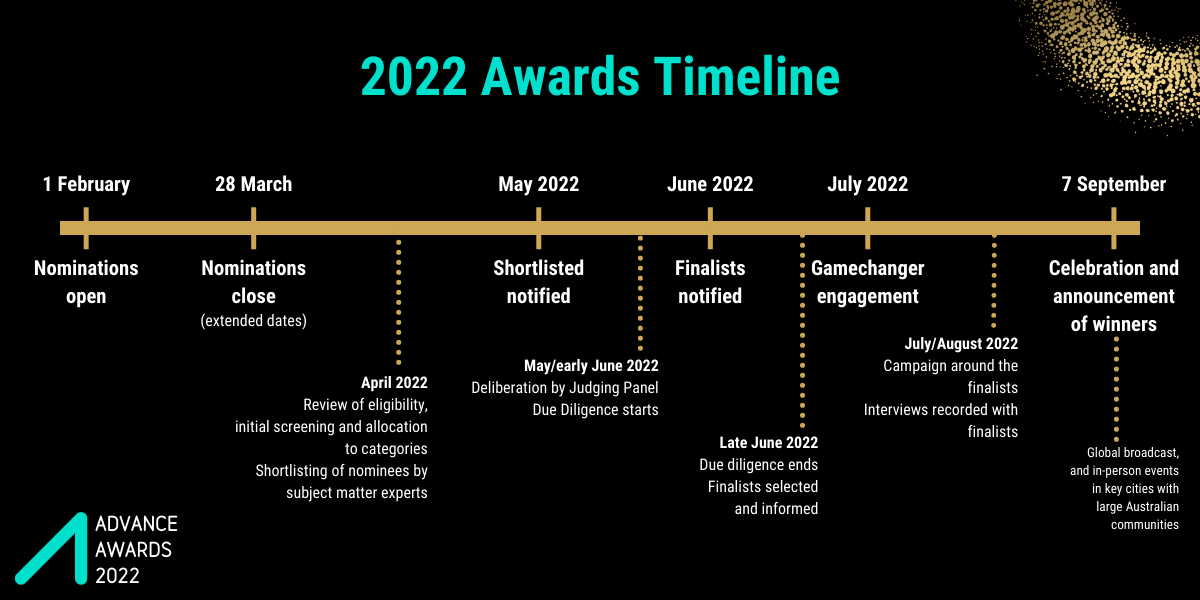 2022 Awards Timeline

1 February

Nominations open

28 March

Nominations close
(extended dates)

April 2022
Review of eligibility, initial screening and allocation to categories
Shortlisting of nominees by subject matter experts

May 2022

Shortlisted notified

May/early June 2022
Deliberation by Judging Panel
Due Diligence starts

June 2022

Finalists notified

Late June 2022
Due diligence ends
Finalists selected and informed

July 2022

Gamechanger engagement

July/August 2022
Campaign around the finalists
Interviews recorded with finalists

7 September

Celebration and announcement of winners

Global broadcast, and in-person events in key cities with large Australian communities

ADVANCE
AWARDS
2022